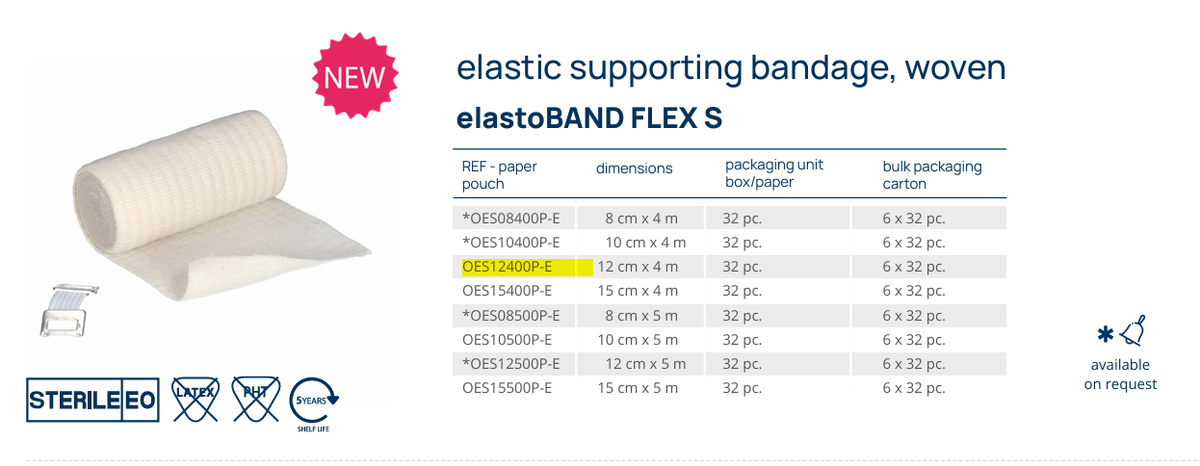 NEW

elastic supporting bandage, woven

elastoBAND FLEX S

| REF - paper pouch | dimensions | packaging unit box/paper | bulk packaging carton |
|---|---|---|---|
| *OES08400P-E | 8 cm x 4 m | 32 pc. | 6 x 32 pc. |
| *OES10400P-E | 10 cm x 4 m | 32 pc. | 6 x 32 pc. |
| OES12400P-E | 12 cm x 4 m | 32 pc. | 6 x 32 pc. |
| OES15400P-E | 15 cm x 4 m | 32 pc. | 6 x 32 pc. |
| *OES08500P-E | 8 cm x 5 m | 32 pc. | 6 x 32 pc. |
| OES10500P-E | 10 cm x 5 m | 32 pc. | 6 x 32 pc. |
| *OES12500P-E | 12 cm x 5 m | 32 pc. | 6 x 32 pc. |
| OES15500P-E | 15 cm x 5 m | 32 pc. | 6 x 32 pc. |

STERILE EO

LATEX

PHT

5 YEARS

SHELF LIFE

*

available on request